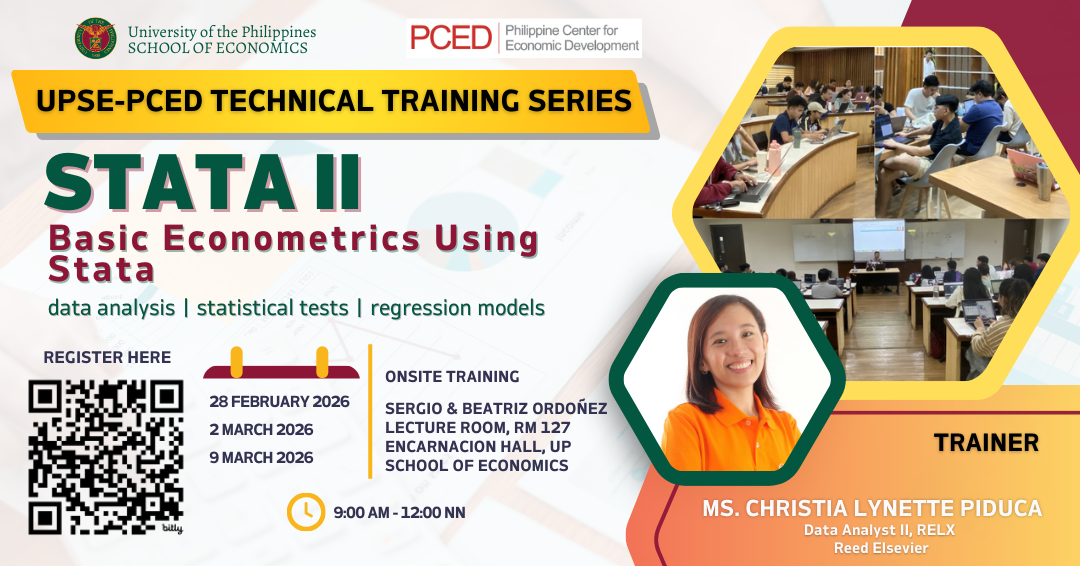 University of the Philippines
SCHOOL OF ECONOMICS

PCED Philippine Center for Economic Development

UPSE-PCED TECHNICAL TRAINING SERIES

STATA II

Basic Econometrics Using Stata

data analysis | statistical tests | regression models

REGISTER HERE

bitly

28 FEBRUARY 2026
2 MARCH 2026
9 MARCH 2026

ONSITE TRAINING

SERGIO & BEATRIZ ORDOÑEZ LECTURE ROOM, RM 127 ENCARNACION HALL, UP SCHOOL OF ECONOMICS

9:00 AM - 12:00 NN

TRAINER

MS. CHRISTIA LYNETTE PIDUCA
Data Analyst II, RELX
Reed Elsevier